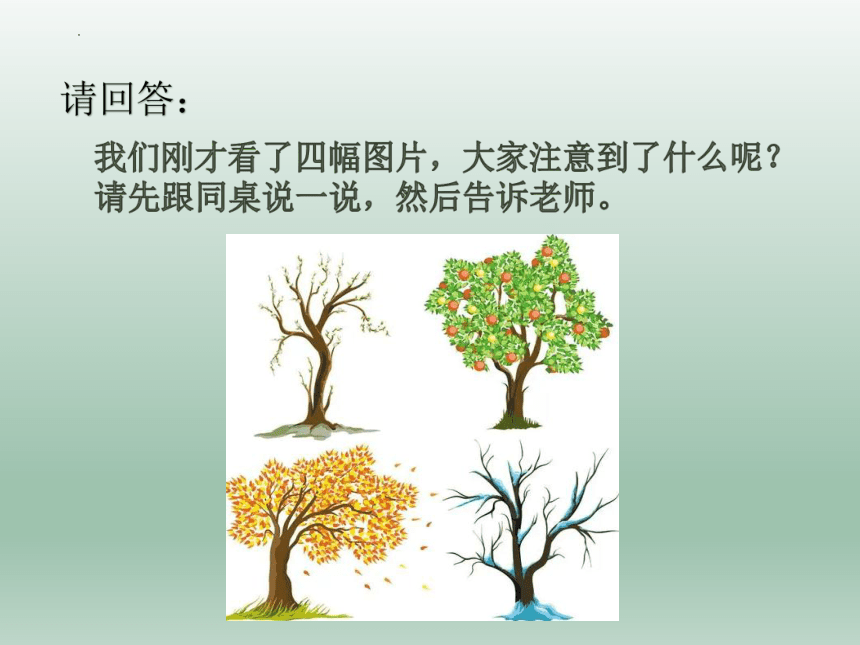 请回答：

我们刚才看了四幅图片，大家注意到了什么呢？请先跟同桌说一说，然后告诉老师。